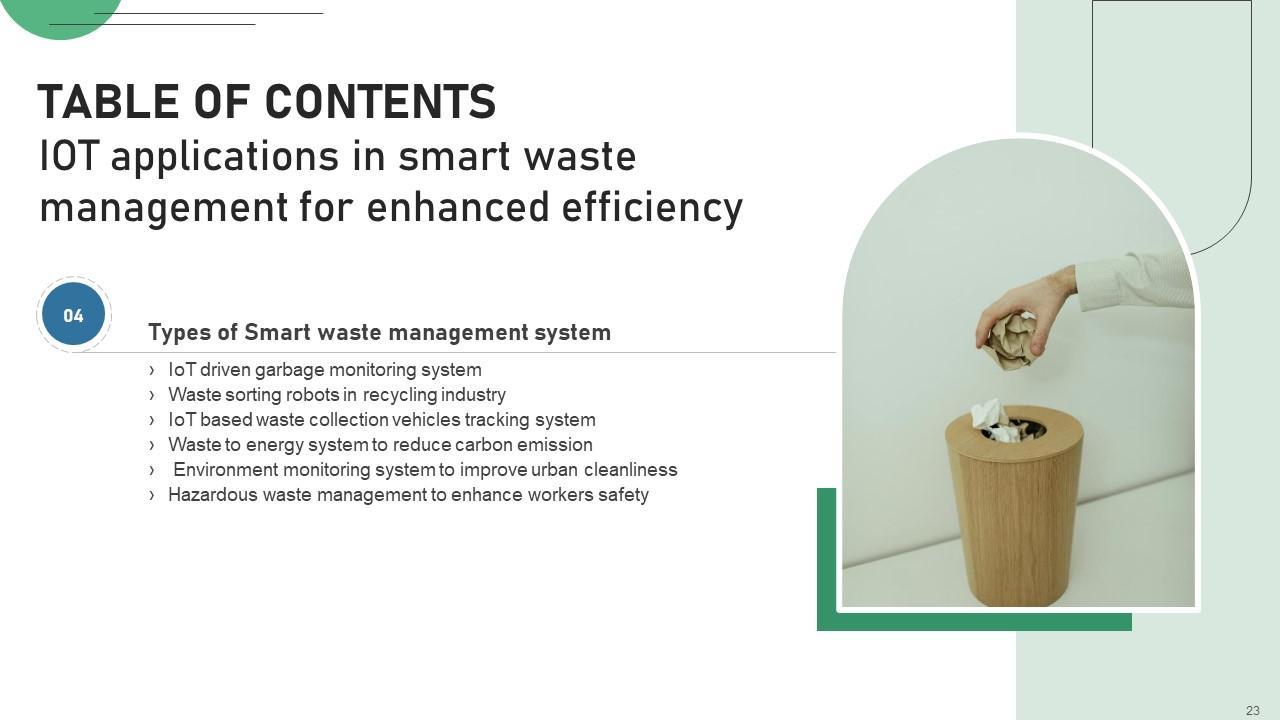 TABLE OF CONTENTS
IOT applications in smart waste management for enhanced efficiency

04

Types of Smart waste management system

› IoT driven garbage monitoring system
› Waste sorting robots in recycling industry
› IoT based waste collection vehicles tracking system
› Waste to energy system to reduce carbon emission
› Environment monitoring system to improve urban cleanliness
› Hazardous waste management to enhance workers safety

23